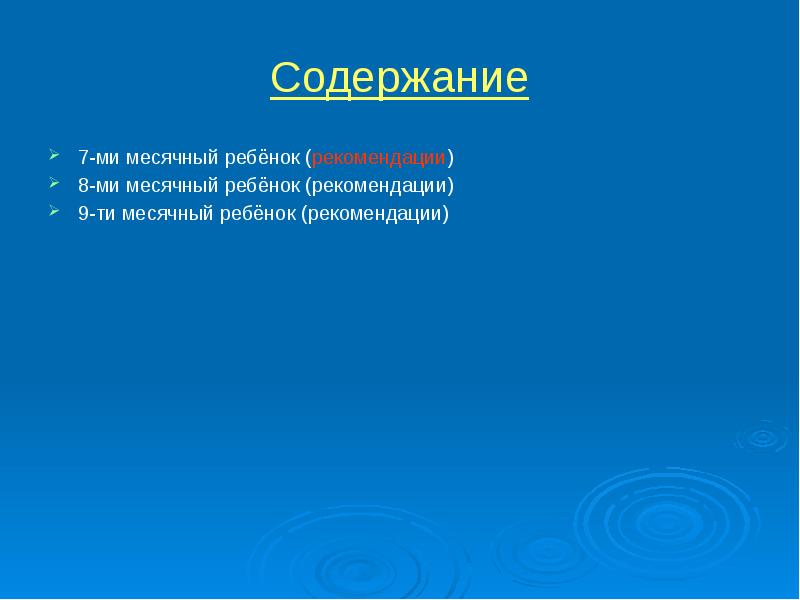 Содержание

7-ми месячный ребёнок (рекомендации)
8-ми месячный ребёнок (рекомендации)
9-ти месячный ребёнок (рекомендации)